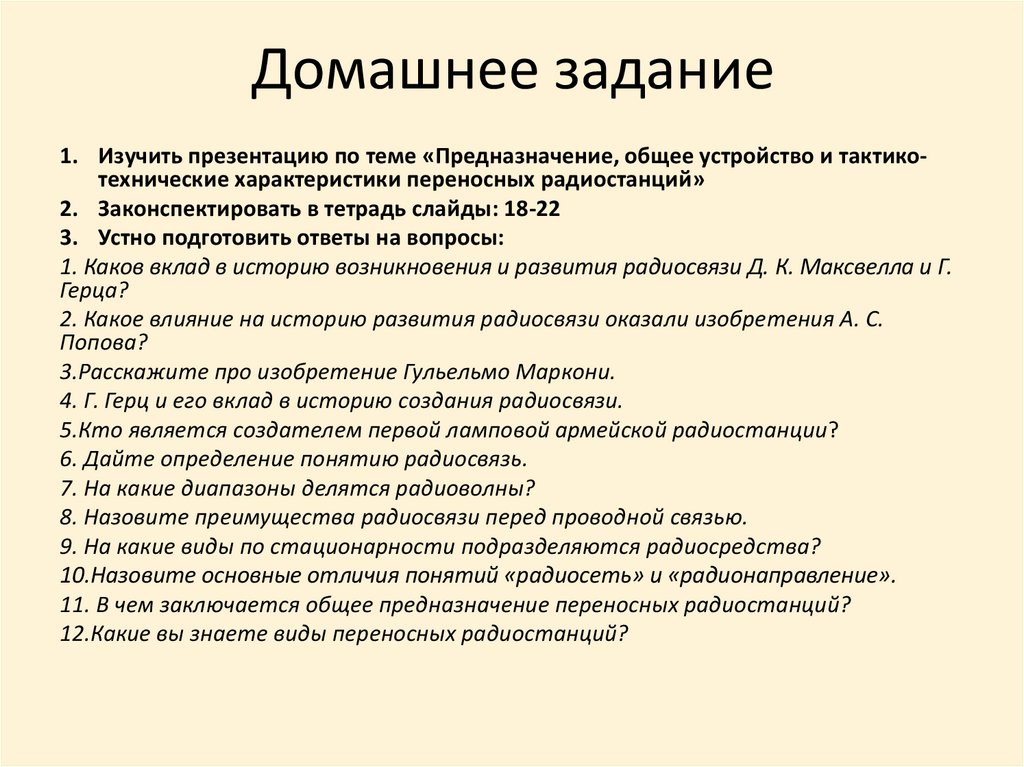 Домашнее задание

1. Изучить презентацию по теме «Предназначение, общее устройство и тактико-технические характеристики переносных радиостанций»
2. Законспектировать в тетрадь слайды: 18-22
3. Устно подготовить ответы на вопросы:

1. Каков вклад в историю возникновения и развития радиосвязи Д. К. Максвелла и Г. Герца?
2. Какое влияние на историю развития радиосвязи оказали изобретения А. С. Попова?
3.Расскажите про изобретение Гульельмо Маркони.
4. Г. Герц и его вклад в историю создания радиосвязи.
5.Кто является создателем первой ламповой армейской радиостанции?
6. Дайте определение понятию радиосвязь.
7. На какие диапазоны делятся радиоволны?
8. Назовите преимущества радиосвязи перед проводной связью.
9. На какие виды по стационарности подразделяются радиосредства?
10.Назовите основные отличия понятий «радиосеть» и «радионаправление».
11. В чем заключается общее предназначение переносных радиостанций?
12.Какие вы знаете виды переносных радиостанций?